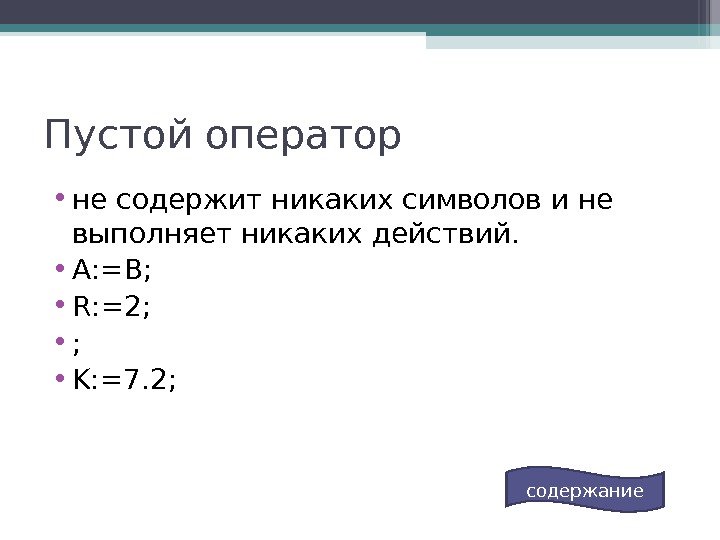 Пустой оператор

• не содержит никаких символов и не выполняет никаких действий.
• A:=B;
• R:=2;
• ;
• K:=7.2;

содержание